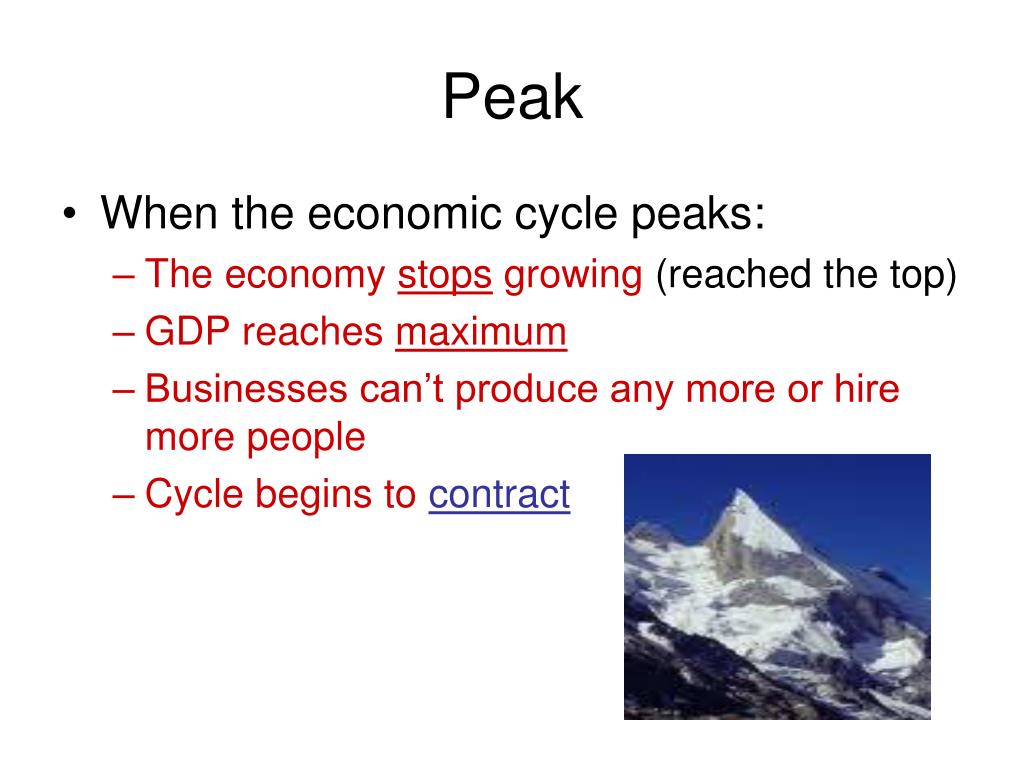 Peak

• When the economic cycle peaks:
– The economy stops growing (reached the top)
– GDP reaches maximum
– Businesses can’t produce any more or hire more people
– Cycle begins to contract